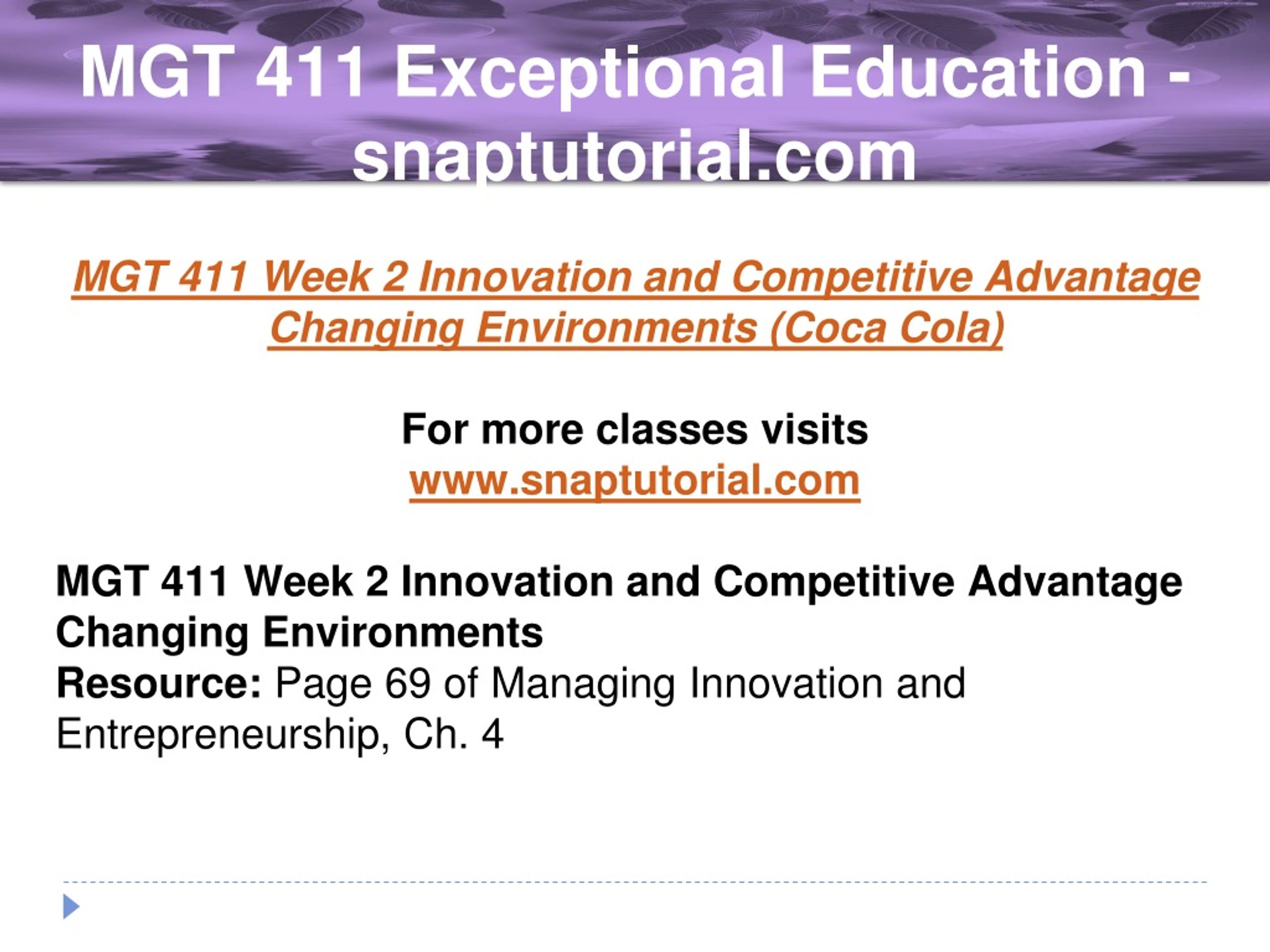 MGT 411 Exceptional Education - snaptutorial.com

MGT 411 Week 2 Innovation and Competitive Advantage Changing Environments (Coca Cola)

For more classes visits
www.snaptutorial.com

MGT 411 Week 2 Innovation and Competitive Advantage Changing Environments
Resource: Page 69 of Managing Innovation and Entrepreneurship, Ch. 4